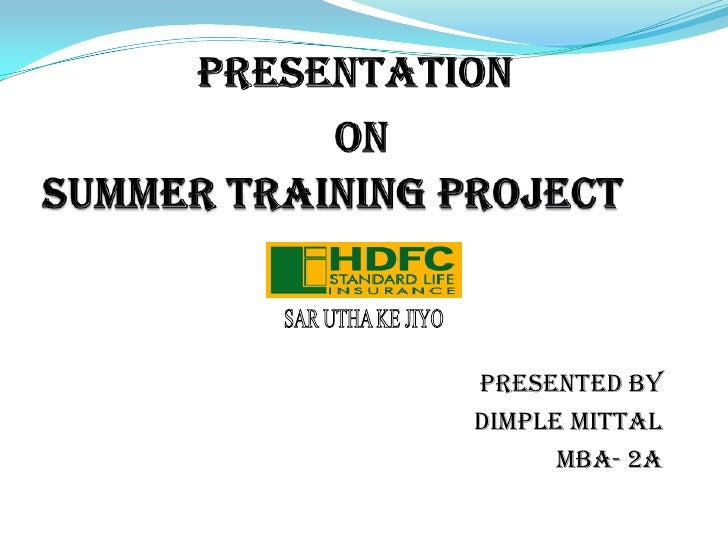 PRESENTATION
ON
SUMMER TRAINING PROJECT

HDFC
STANDARD LIFE
INSURANCE

SAR UTHA KE JIYO

PRESENTED BY
DIMPLE MITTAL
MBA- 2A